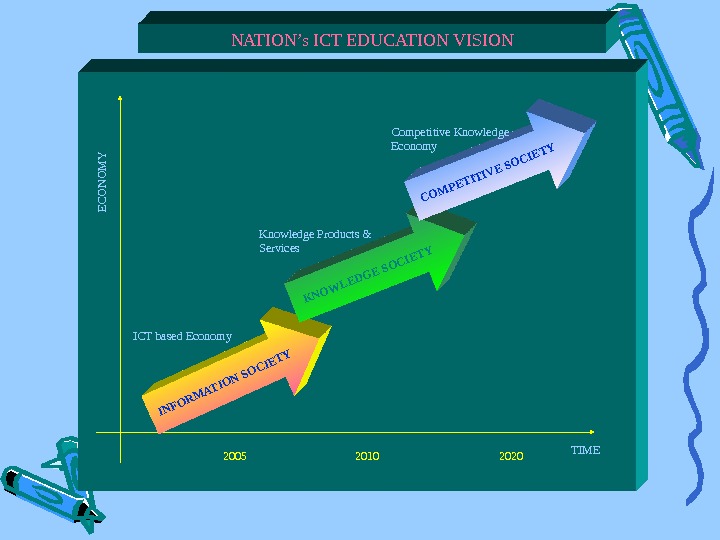 NATION's ICT EDUCATION VISION

ECONOMY

Competitive Knowledge Economy

COMPETITIVE SOCIETY

Knowledge Products & Services

KNOWLEDGE SOCIETY

ICT based Economy

INFORMATION SOCIETY

2005

2010

2020

TIME